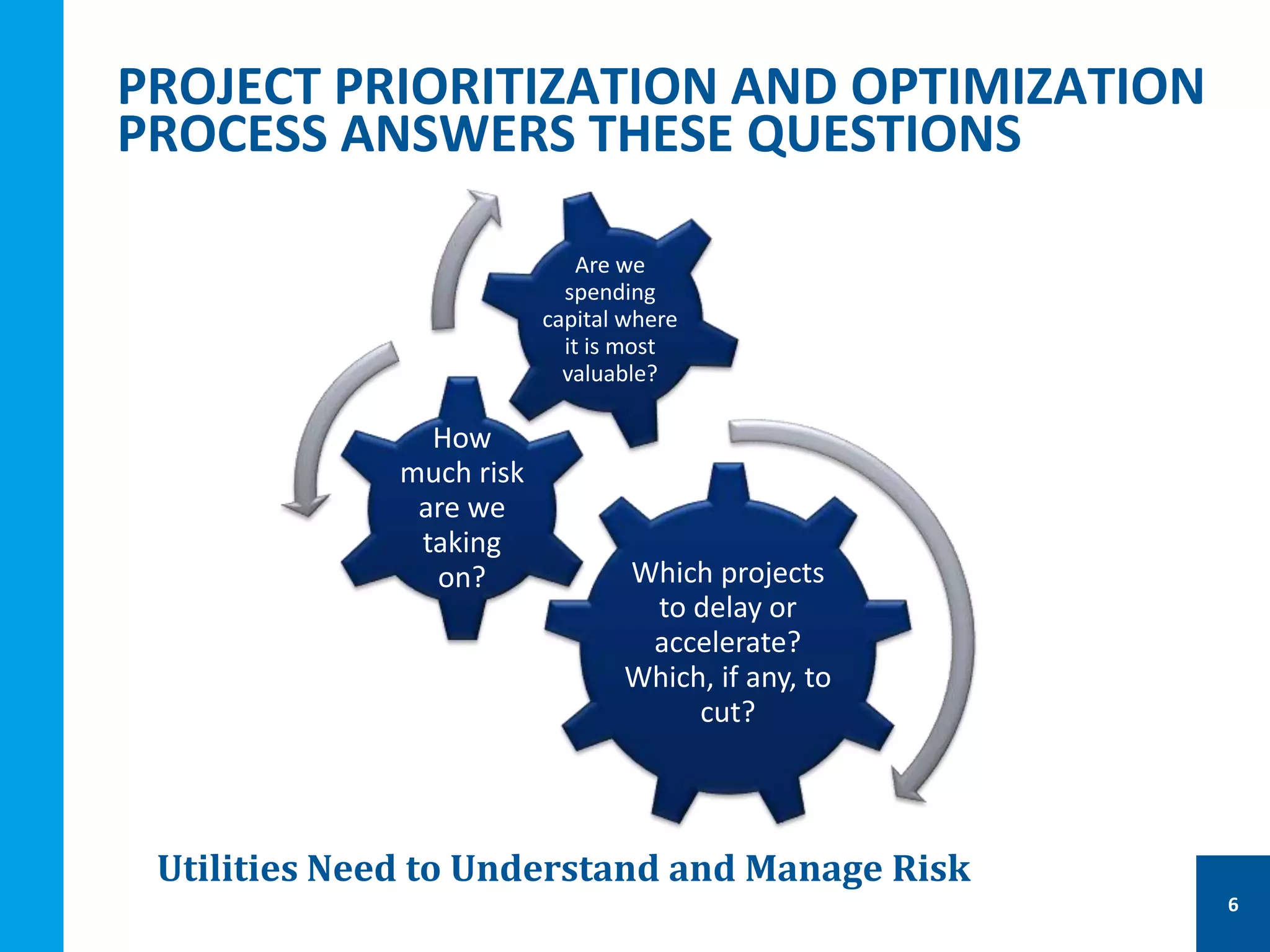 PROJECT PRIORITIZATION AND OPTIMIZATION PROCESS ANSWERS THESE QUESTIONS

Are we spending capital where it is most valuable?

How much risk are we taking on?

Which projects to delay or accelerate? Which, if any, to cut?

Utilities Need to Understand and Manage Risk

6